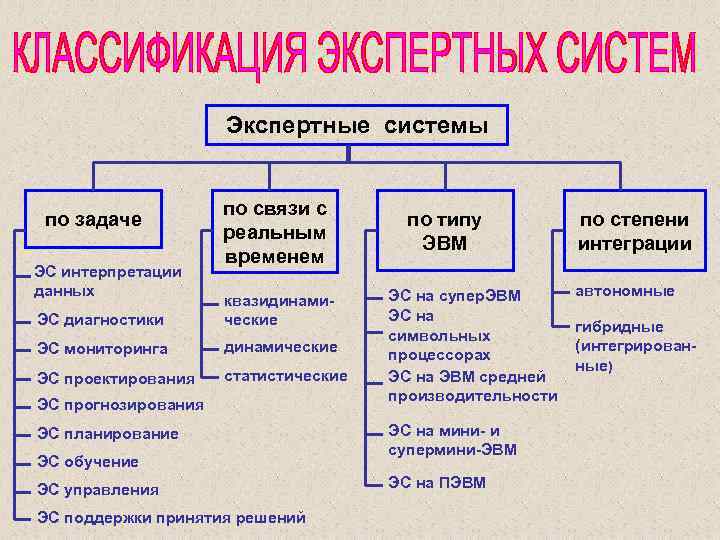 КЛАССИФИКАЦИЯ ЭКСПЕРТНЫХ СИСТЕМ

Экспертные системы

по задаче

ЭС интерпретации данных
ЭС диагностики
ЭС мониторинга
ЭС проектирования
ЭС прогнозирования
ЭС планирование
ЭС обучение
ЭС управления
ЭС поддержки принятия решений

по связи с реальным временем

квазидинамические
динамические
статистические

по типу ЭВМ

ЭС на суперЭВМ
ЭС на символьных процессорах
ЭС на ЭВМ средней производительности
ЭС на мини- и супермини-ЭВМ
ЭС на ПЭВМ

по степени интеграции

автономные
гибридные (интегрированные)